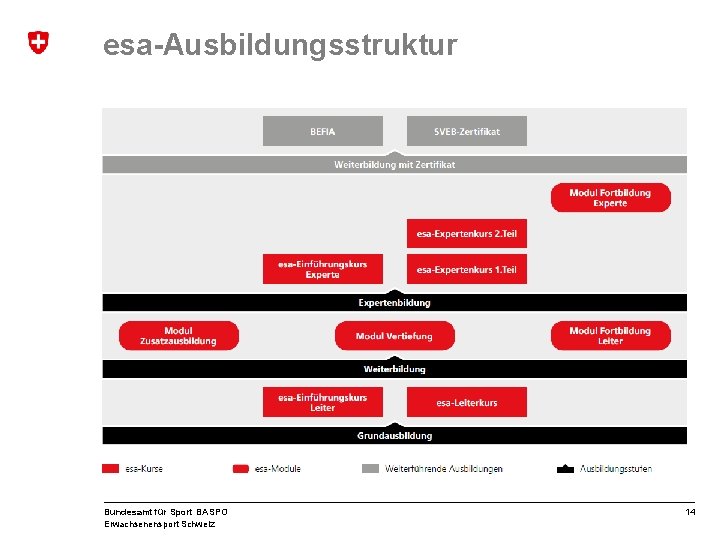 esa-Ausbildungsstruktur

BEFIA

SVEB-Zertifikat

Weiterbildung mit Zertifikat

Modul Fortbildung Experte

esa-Expertenkurs 2.Teil

esa-Einführungskurs Experte

esa-Expertenkurs 1.Teil

Expertenbildung

Modul Zusatzausbildung

Modul Vertiefung

Modul Fortbildung Leiter

Weiterbildung

esa-Einführungskurs Leiter

esa-Leiterkurs

Grundausbildung

esa-Kurse

esa-Module

Weiterführende Ausbildungen

Ausbildungsstufen

Bundesamt für Sport BASPO
Erwachsenensport Schweiz

14